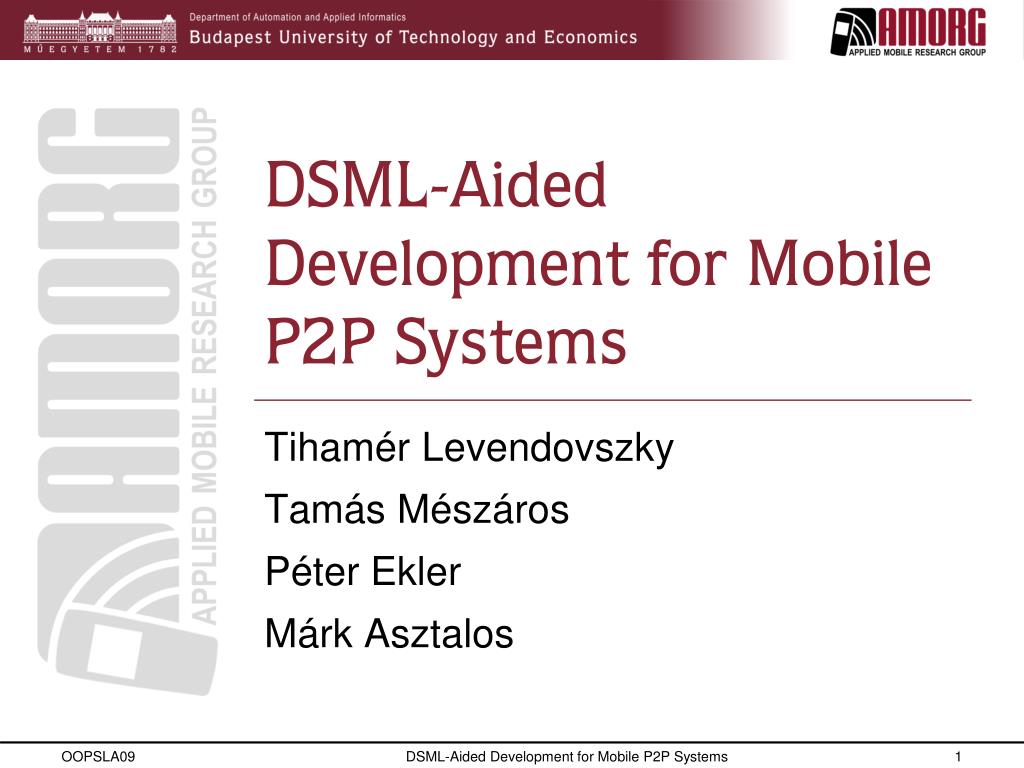 MŰEGYETEM 1782
Department of Automation and Applied Informatics
Budapest University of Technology and Economics

AMORG
APPLIED MOBILE RESEARCH GROUP

AMORG
APPLIED MOBILE RESEARCH GROUP

DSML-Aided Development for Mobile P2P Systems

Tihamér Levendovszky

Tamás Mészáros

Péter Ekler

Márk Asztalos

OOPSLA09

DSML-Aided Development for Mobile P2P Systems

1